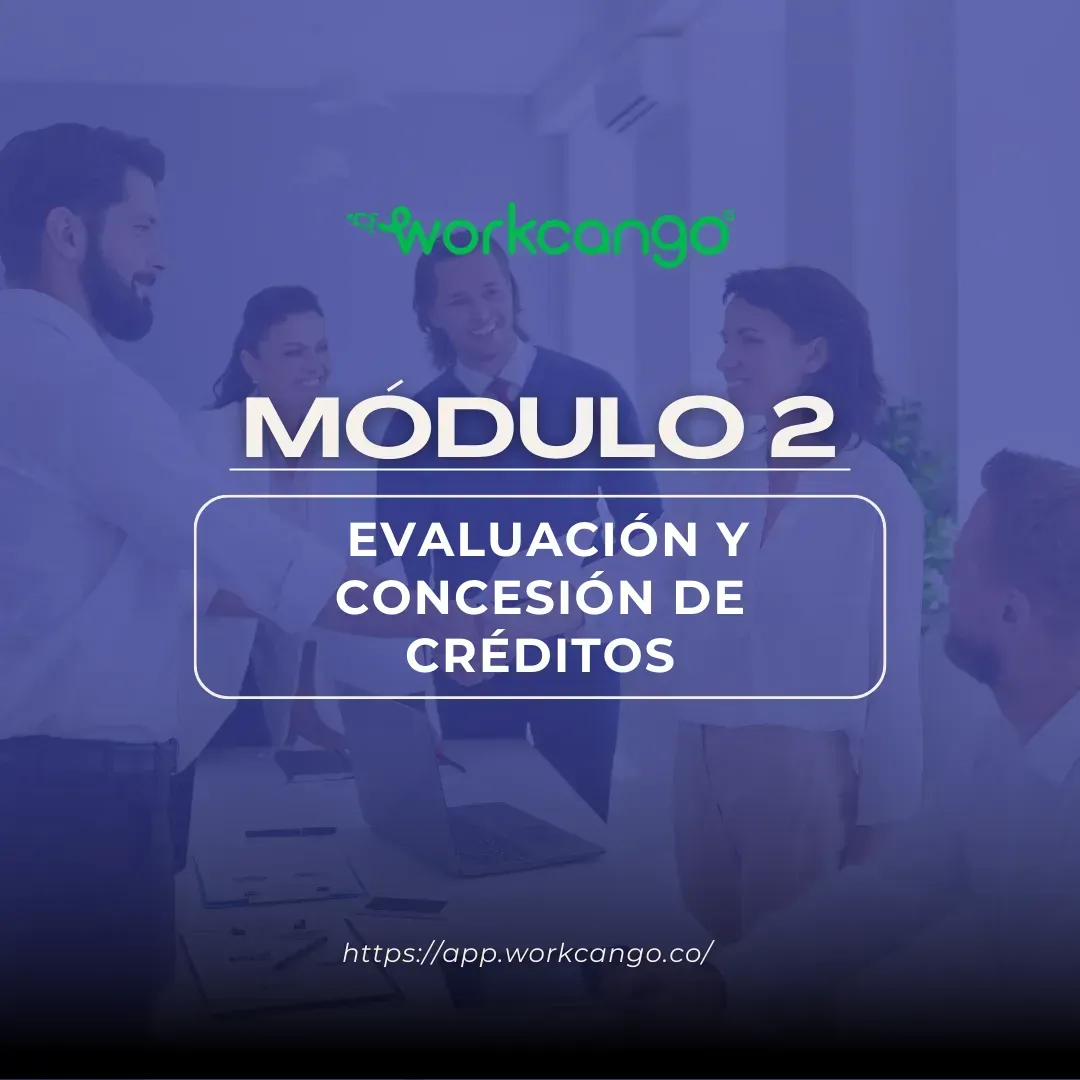 workcango

MÓDULO 2

EVALUACIÓN Y CONCESIÓN DE CRÉDITOS

https://app.workcango.co/